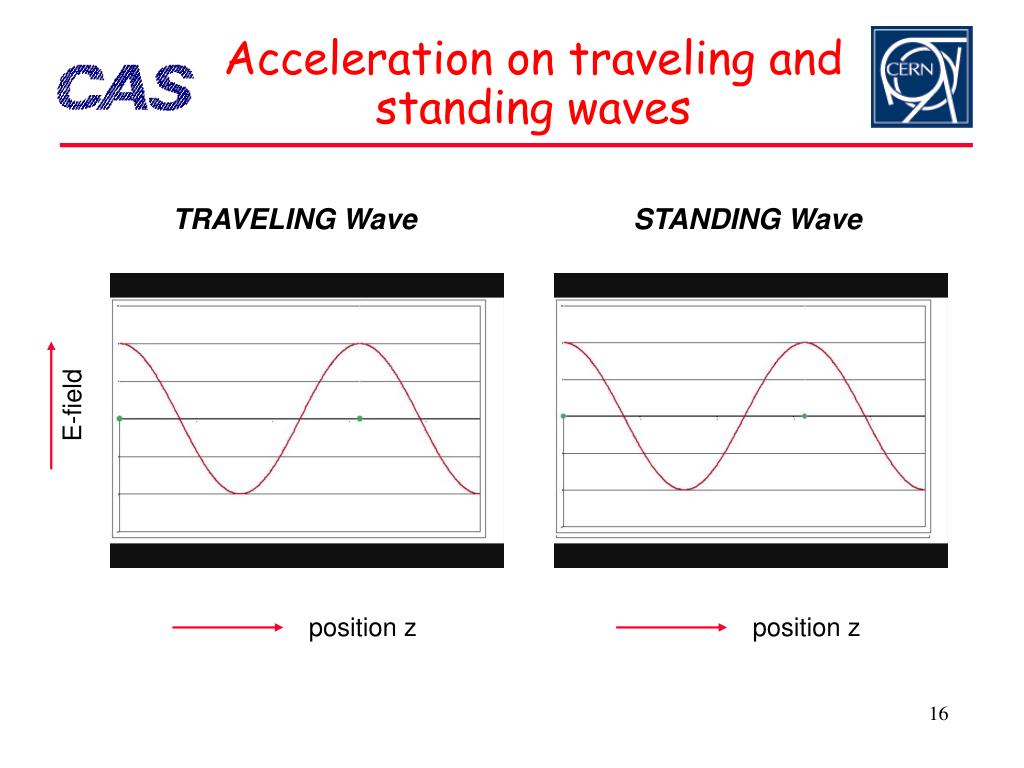 CAS

Acceleration on traveling and standing waves

CERN

TRAVELING Wave

STANDING Wave

E-field

position z

position z

16